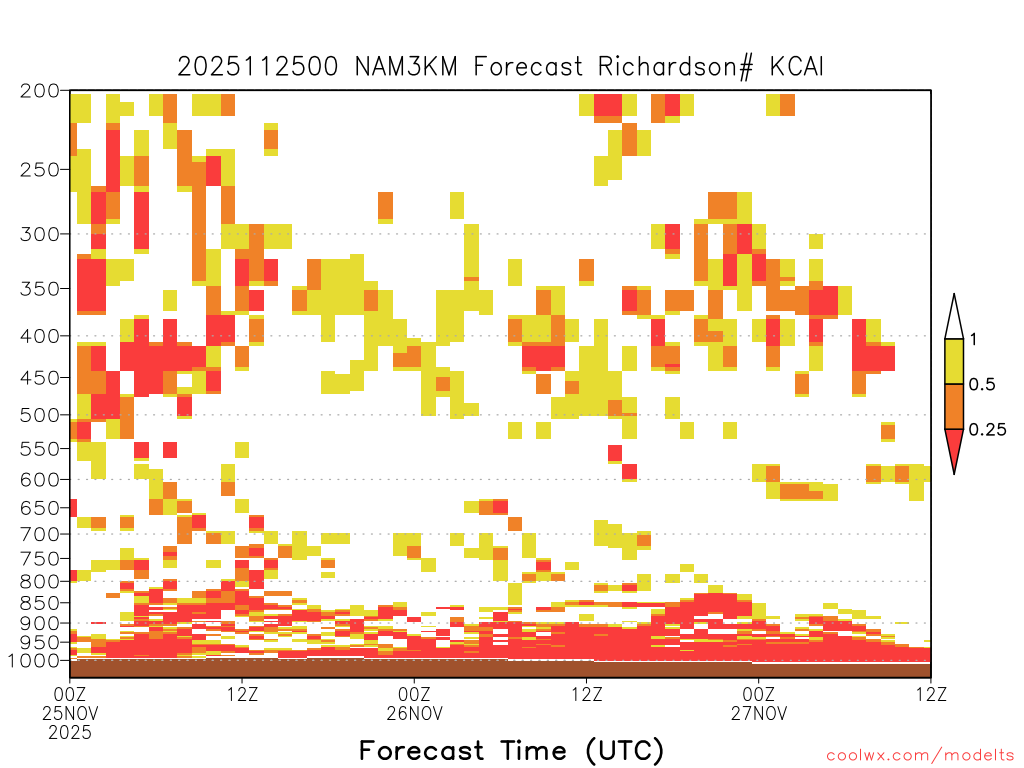 2025112500 NAM3KM Forecast Richardson# KCAI

200
250
300
350
400
450
500
550
600
650
700
750
800
850
900
950
1000

1
0.5
0.25

00Z
25NOV
2025
12Z
00Z
26NOV
12Z
00Z
27NOV
12Z

Forecast Time (UTC)

coolwx.com/modelts